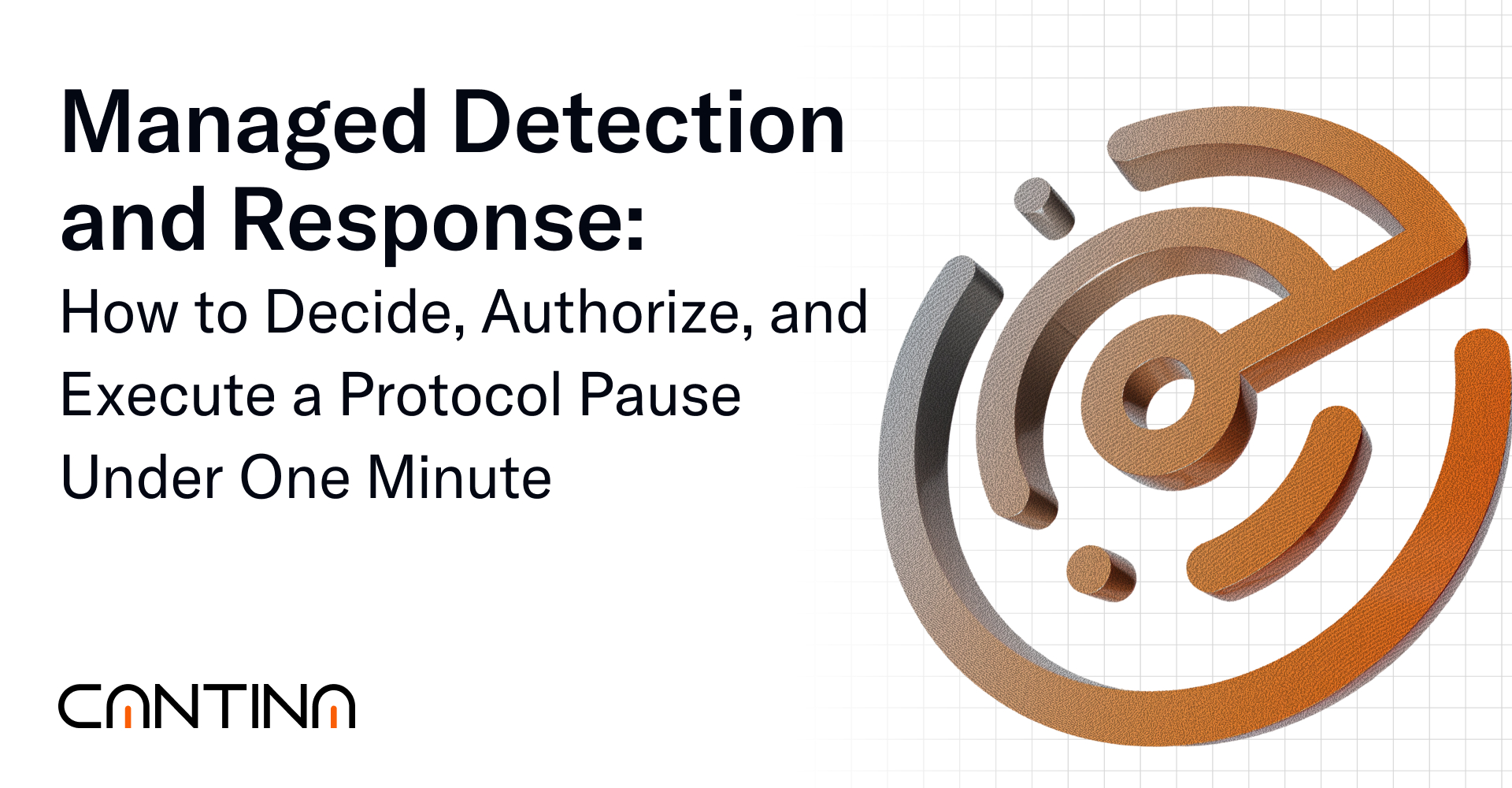 Managed Detection and Response:

How to Decide, Authorize, and Execute a Protocol Pause Under One Minute

CANTINA